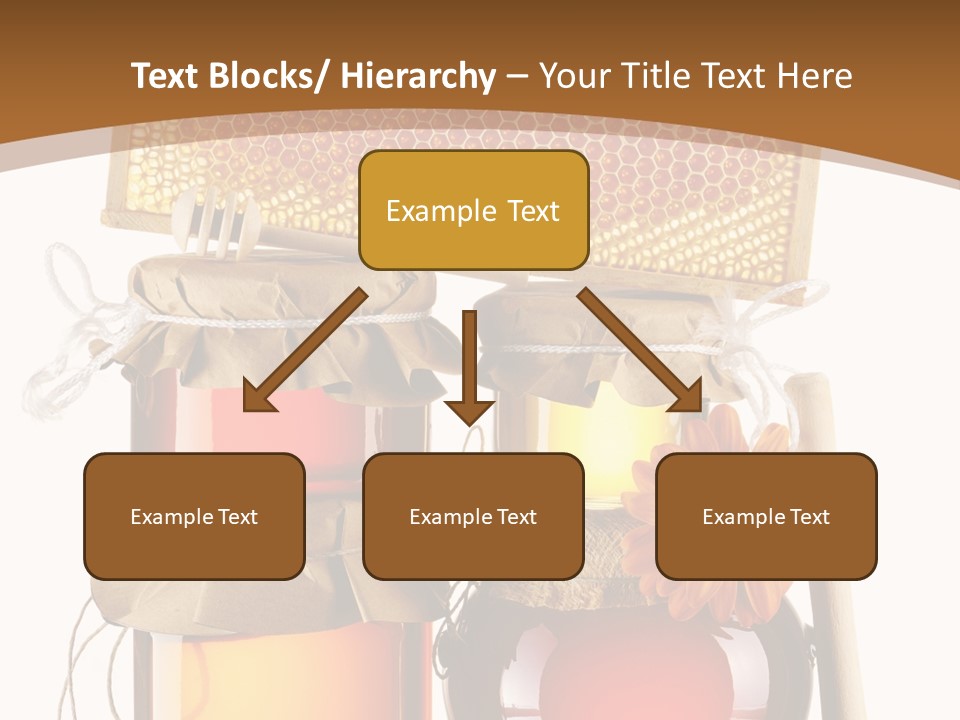 Text Blocks/ Hierarchy – Your Title Text Here

Example Text

Example Text

Example Text

Example Text